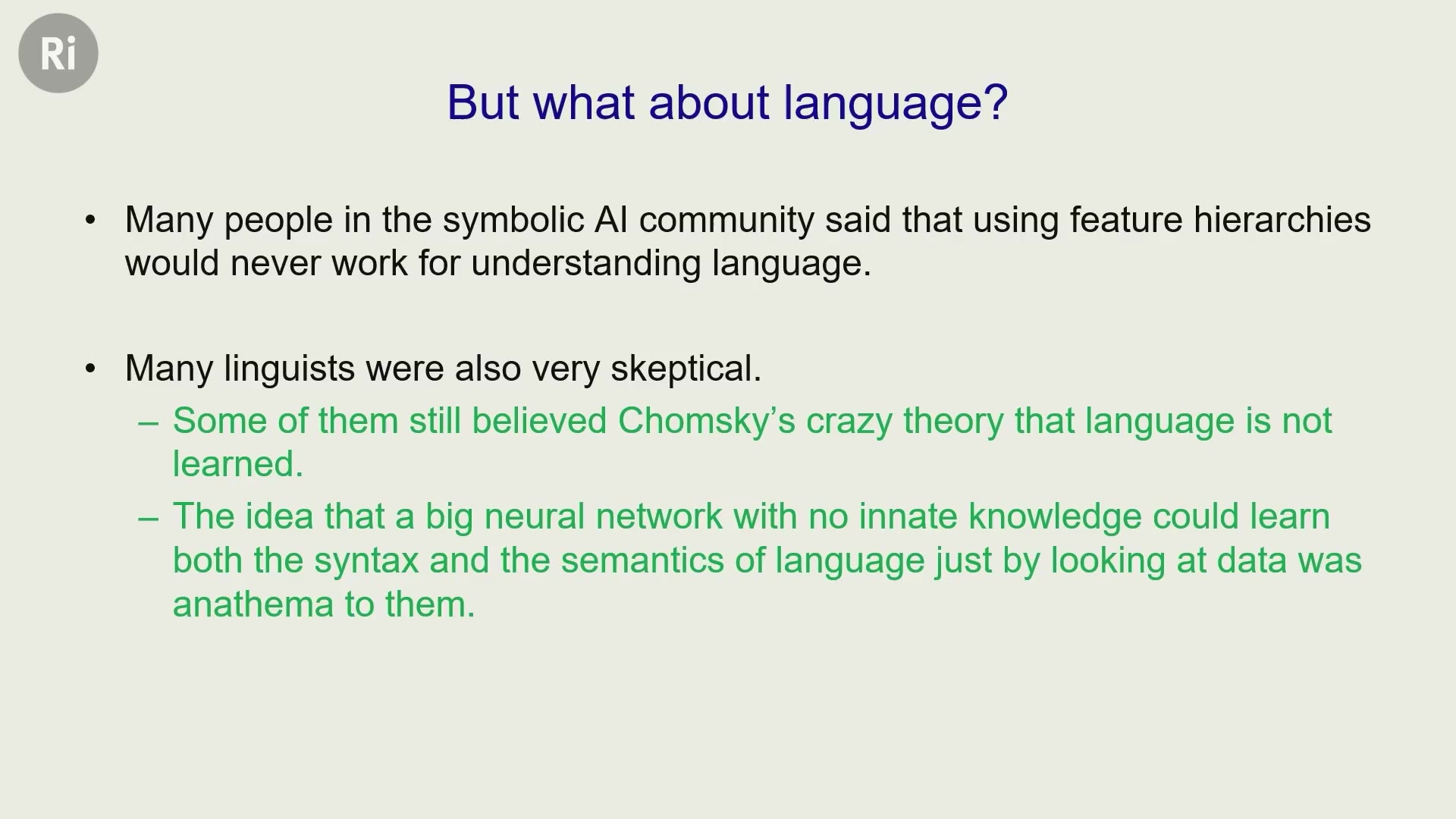 Ri

But what about language?

• Many people in the symbolic AI community said that using feature hierarchies would never work for understanding language.

• Many linguists were also very skeptical.
– Some of them still believed Chomsky's crazy theory that language is not learned.
– The idea that a big neural network with no innate knowledge could learn both the syntax and the semantics of language just by looking at data was anathema to them.